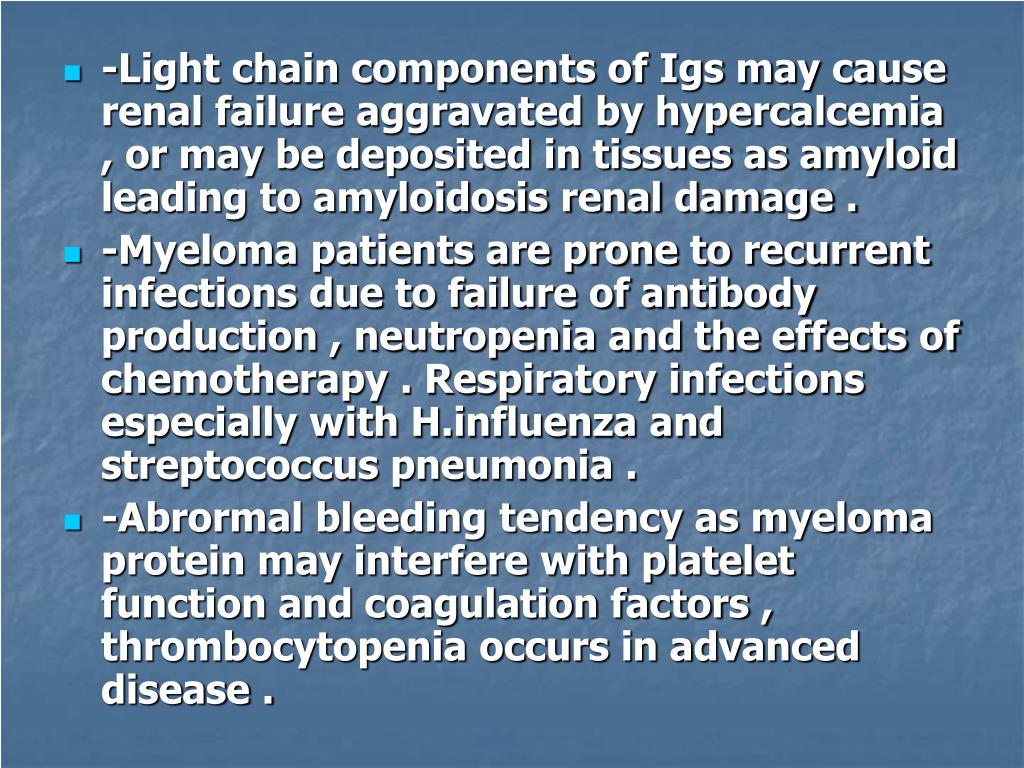 -Light chain components of Igs may cause renal failure aggravated by hypercalcemia , or may be deposited in tissues as amyloid leading to amyloidosis renal damage .

-Myeloma patients are prone to recurrent infections due to failure of antibody production , neutropenia and the effects of chemotherapy . Respiratory infections especially with H.influenza and streptococcus pneumonia .

-Abrormal bleeding tendency as myeloma protein may interfere with platelet function and coagulation factors , thrombocytopenia occurs in advanced disease .